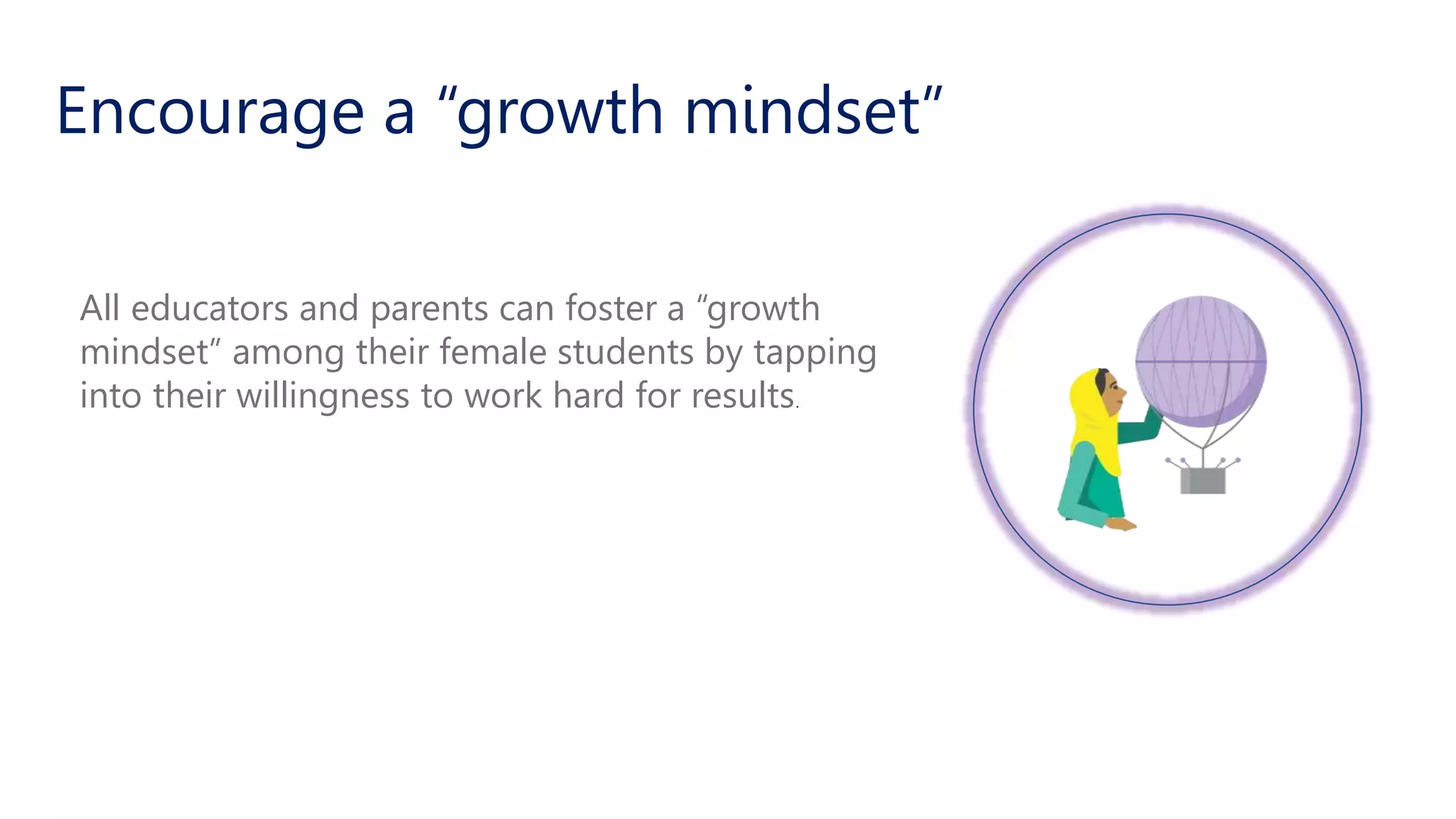 Encourage a “growth mindset”

All educators and parents can foster a “growth mindset” among their female students by tapping into their willingness to work hard for results.